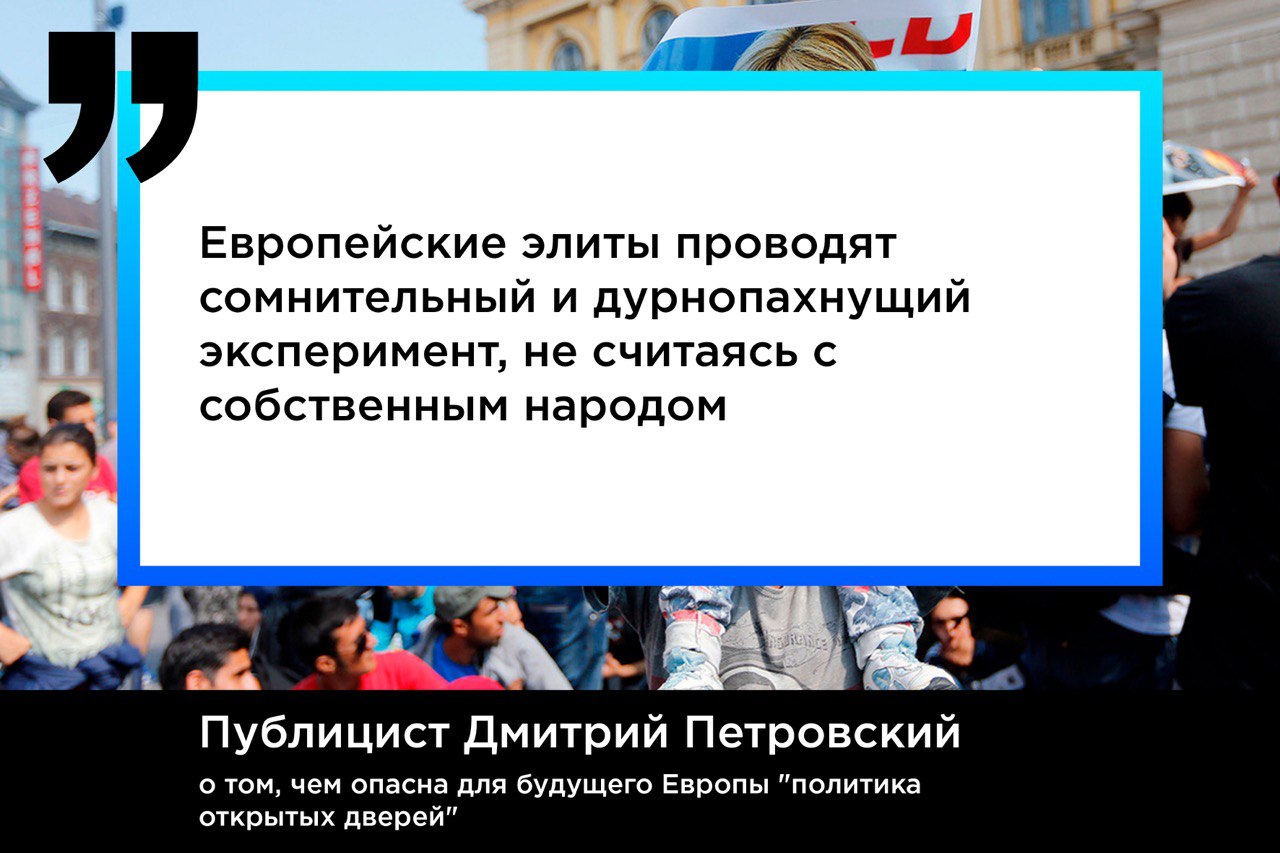 Европейские элиты проводят сомнительный и дурнопахнущий эксперимент, не считаясь с собственным народом

Публицист Дмитрий Петровский

о том, чем опасна для будущего Европы "политика открытых дверей"